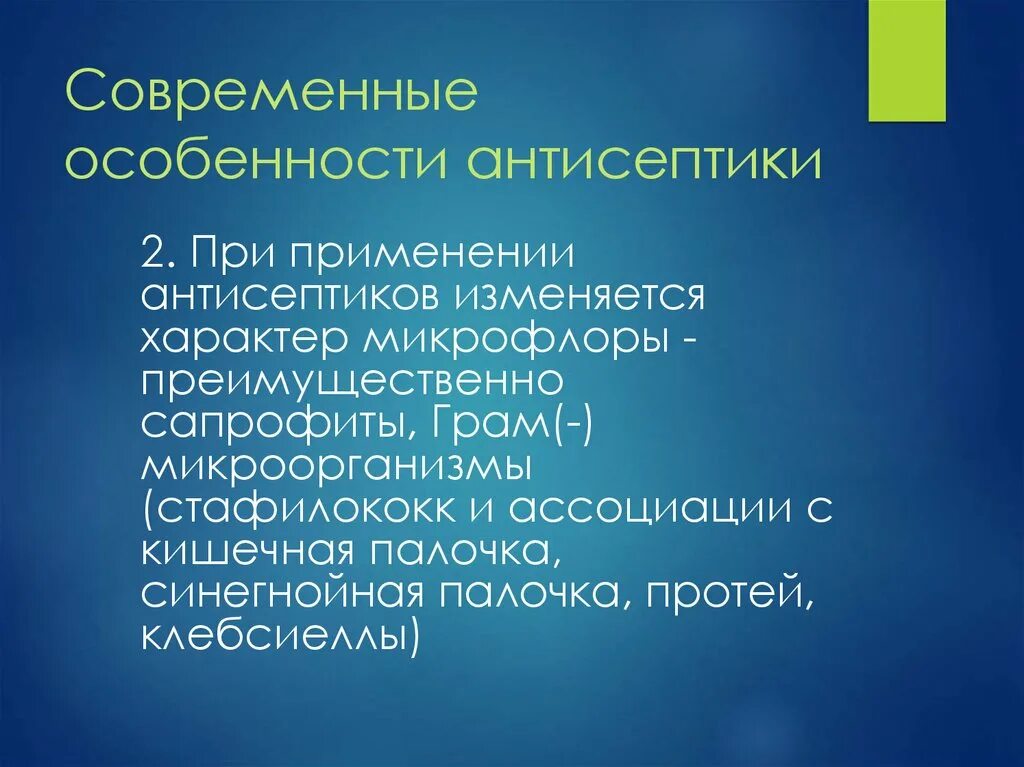 Современные особенности антисептики

2. При применении антисептиков изменяется характер микрофлоры - преимущественно сапрофиты, Грам(-) микроорганизмы (стафилококк и ассоциации с кишечная палочка, синегнойная палочка, протей, клебсиеллы)